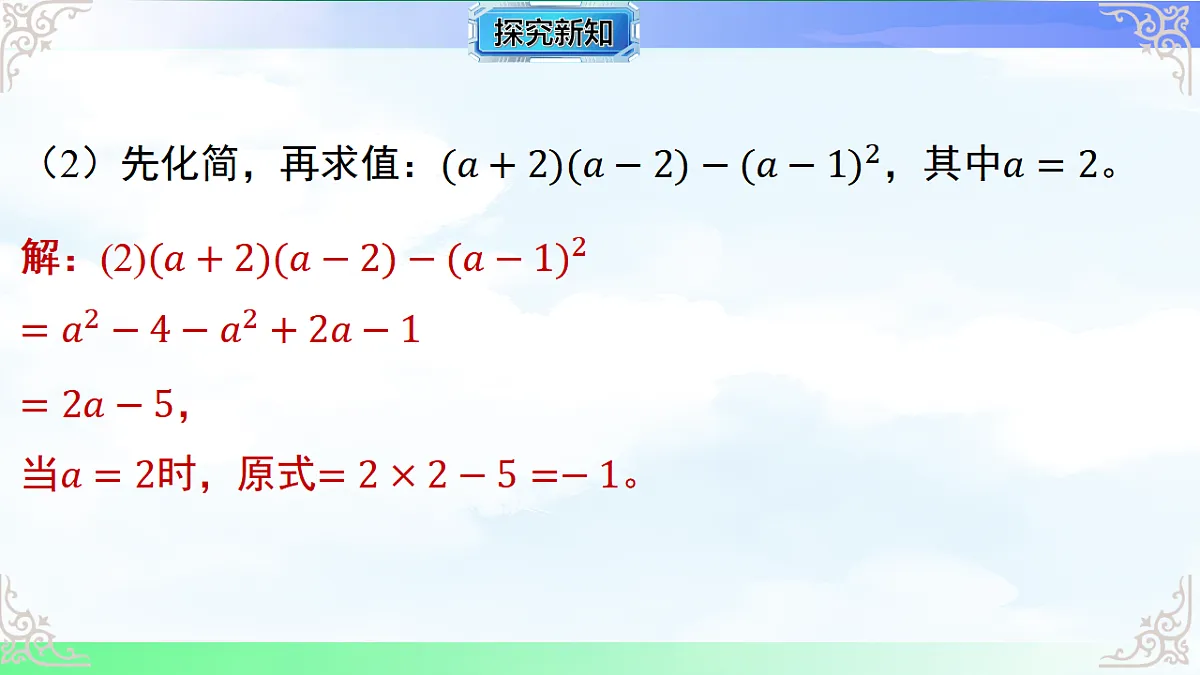 探究新知

（2）先化简，再求值：$(a+2)(a-2)-(a-1)^2$，其中$a=2$。

解：$(2)(a+2)(a-2)-(a-1)^2$
$=a^2-4-a^2+2a-1$
$=2a-5$，
当$a=2$时，原式$=2\times2-5=-1$。